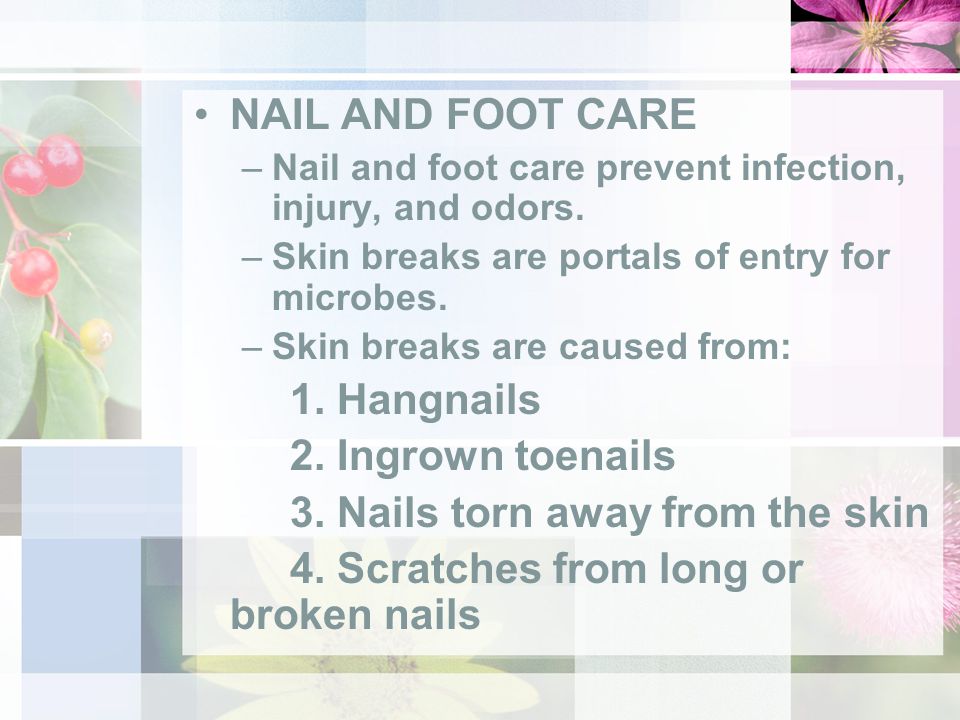 • NAIL AND FOOT CARE

– Nail and foot care prevent infection, injury, and odors.

– Skin breaks are portals of entry for microbes.

– Skin breaks are caused from:

1. Hangnails

2. Ingrown toenails

3. Nails torn away from the skin

4. Scratches from long or broken nails